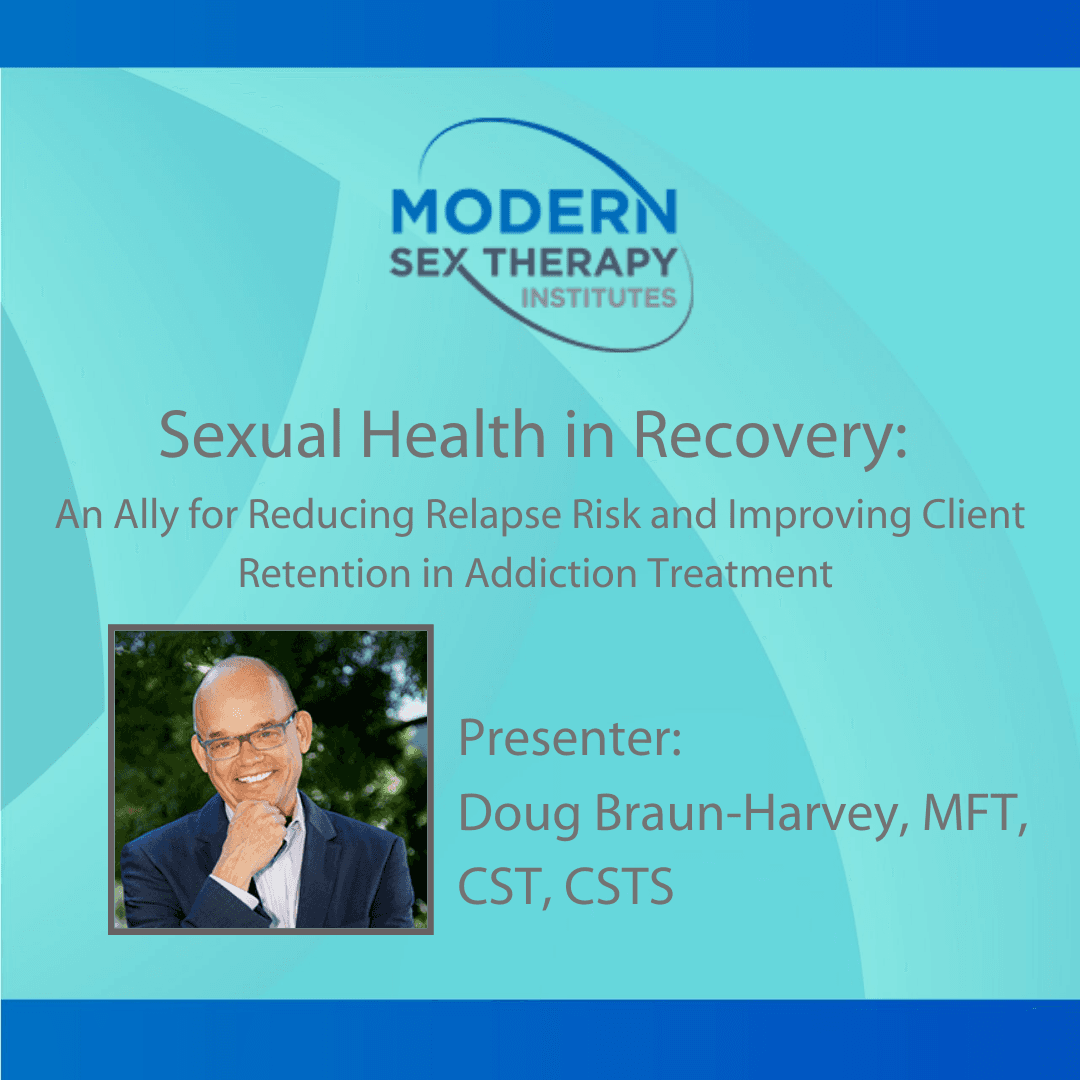 MODERN
SEX THERAPY
INSTITUTES

Sexual Health in Recovery:
An Ally for Reducing Relapse Risk and Improving Client Retention in Addiction Treatment

Presenter:
Doug Braun-Harvey, MFT, CST, CSTS